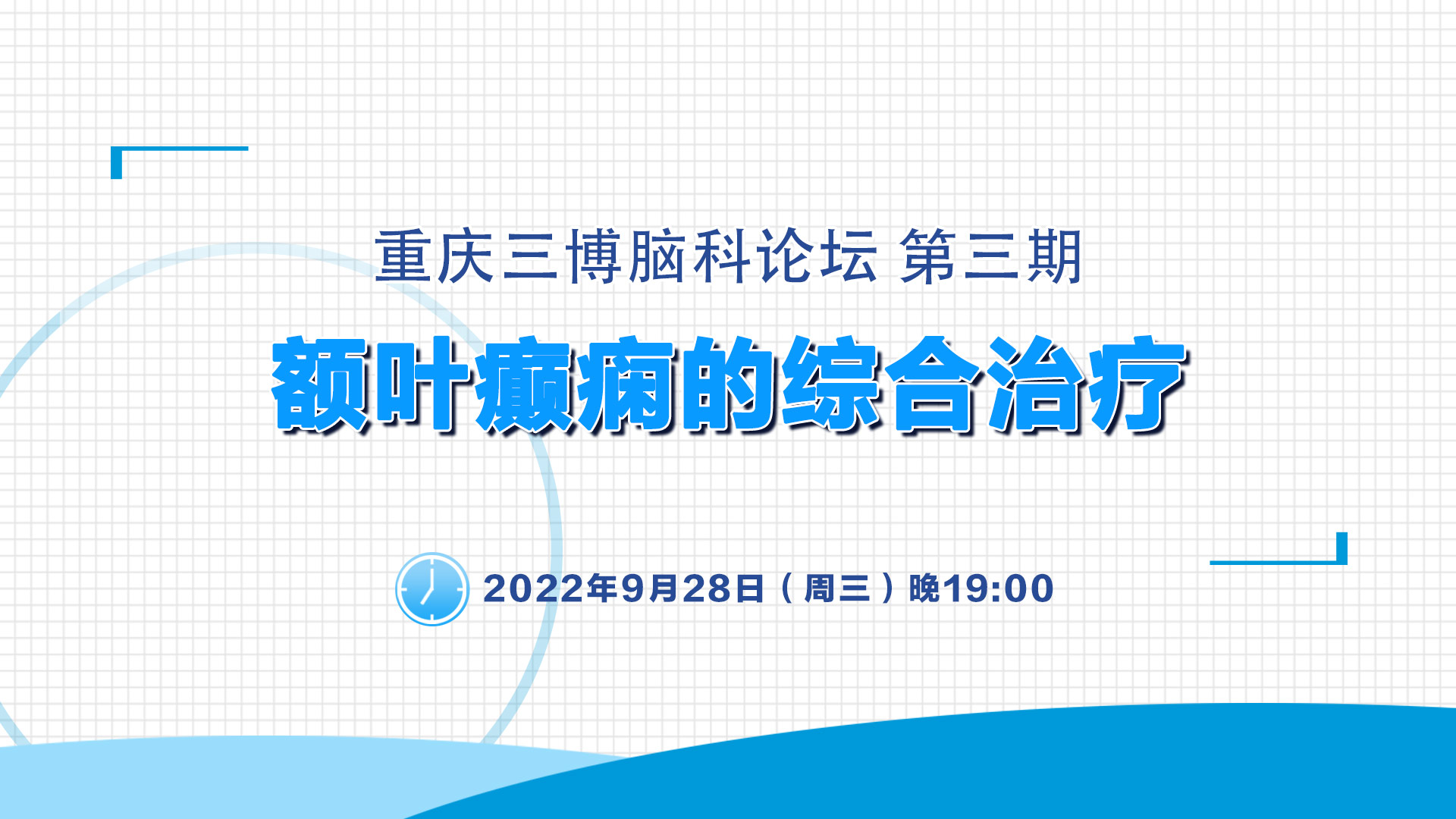 重庆三博脑科论坛 第三期

额叶癫痫的综合治疗

2022年9月28日（周三）晚19:00